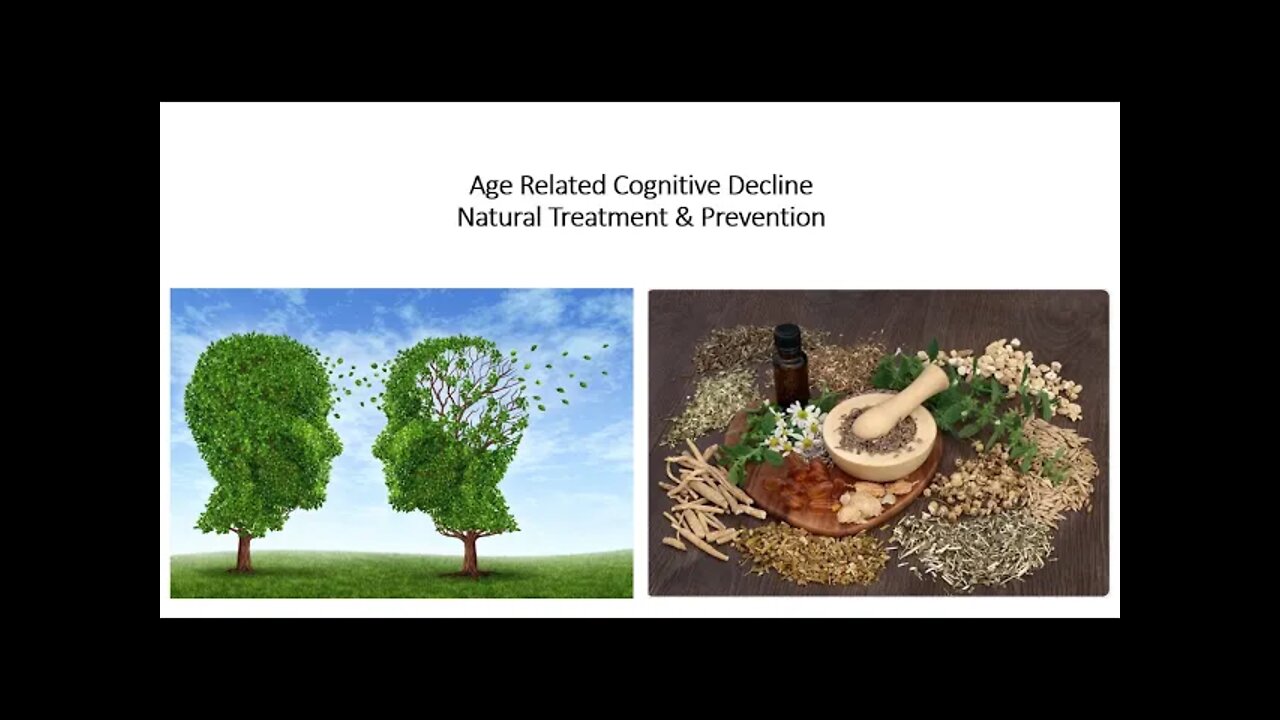 Age Related Cognitive Decline
Natural Treatment & Prevention